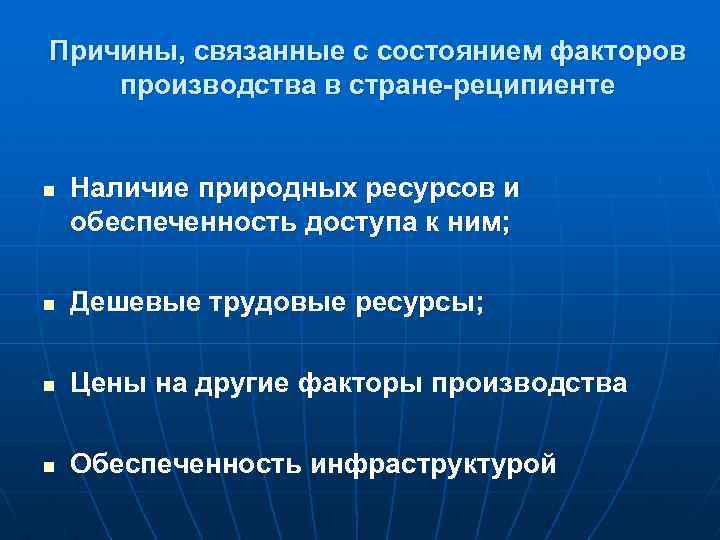 Причины, связанные с состоянием факторов производства в стране-реципиенте

▪ Наличие природных ресурсов и обеспеченность доступа к ним;

▪ Дешевые трудовые ресурсы;

▪ Цены на другие факторы производства

▪ Обеспеченность инфраструктурой